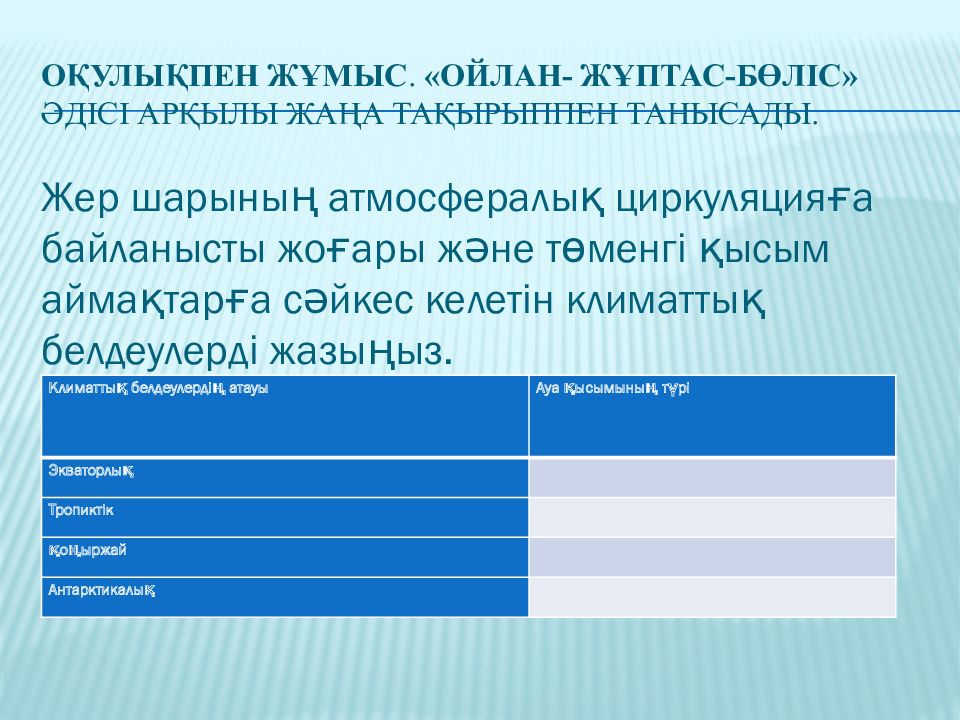 ОҚУЛЫҚПЕН ЖҰМЫС. «ОЙЛАН- ЖҰПТАС-БӨЛІС» ӘДІСІ АРҚЫЛЫ ЖАҢА ТАҚЫРЫППЕН ТАНЫСАДЫ.

Жер шарының атмосфералық циркуляцияға байланысты жоғары және төменгі қысым аймақтарға сәйкес келетін климаттық белдеулерді жазыңыз.

| Климаттық белдеулердің атауы | Ауа қысымының түрі |
|---|---|
| Экваторлық | |
| Тропиктік | |
| Қоңыржай | |
| Антарктикалық | |